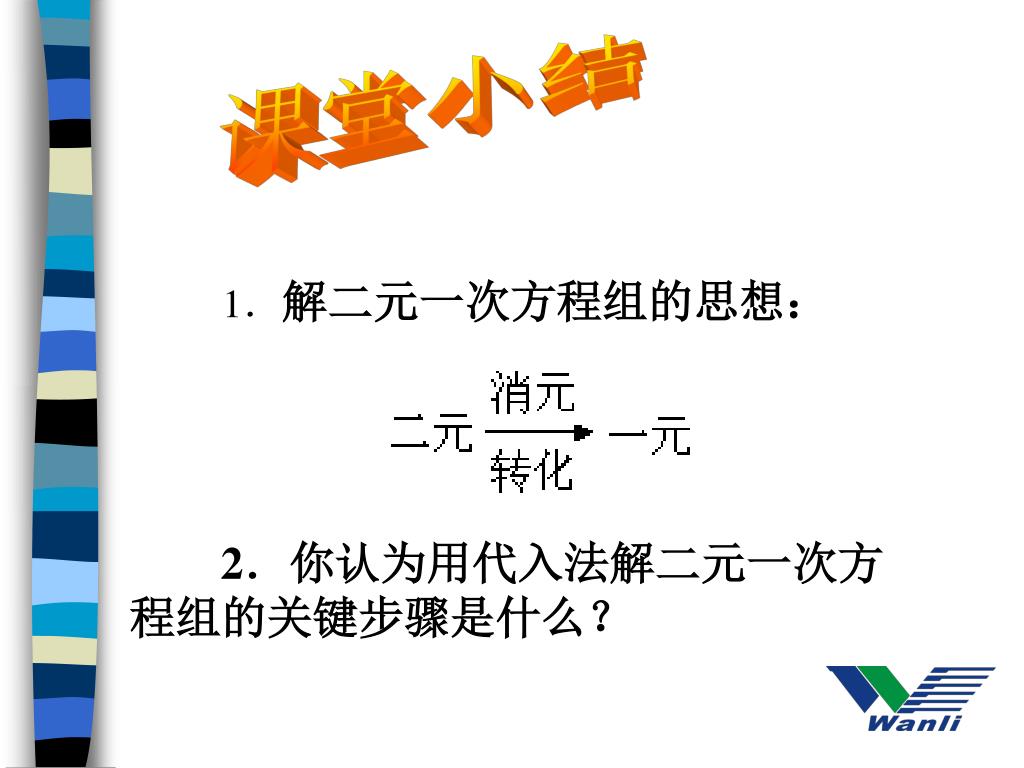 课堂小结

1．解二元一次方程组的思想：

二元 $\xrightarrow[\text{转化}]{\text{消元}}$ 一元

2．你认为用代入法解二元一次方程组的关键步骤是什么？

Wanli